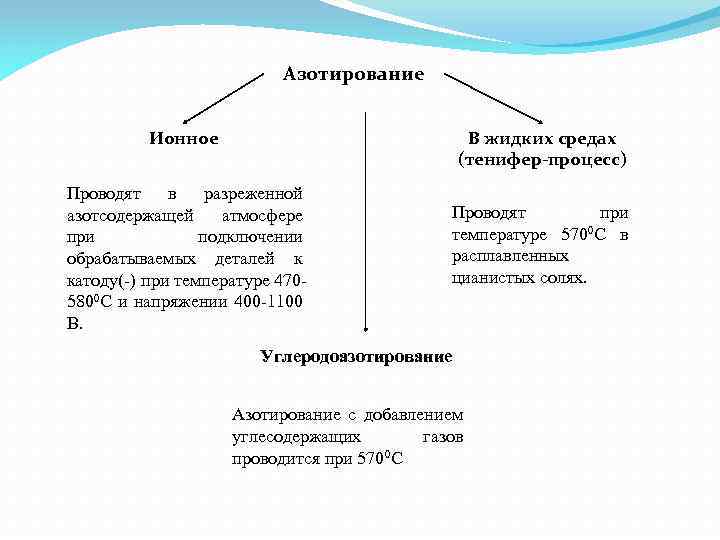 Азотирование

Ионное

Проводят в разреженной азотсодержащей атмосфере при подключении обрабатываемых деталей к катоду(-) при температуре 470-580$^0$С и напряжении 400-1100 В.

В жидких средах (тенифер-процесс)

Проводят при температуре 570$^0$С в расплавленных цианистых солях.

Углеродоазотирование

Азотирование с добавлением углесодержащих газов проводится при 570$^0$С